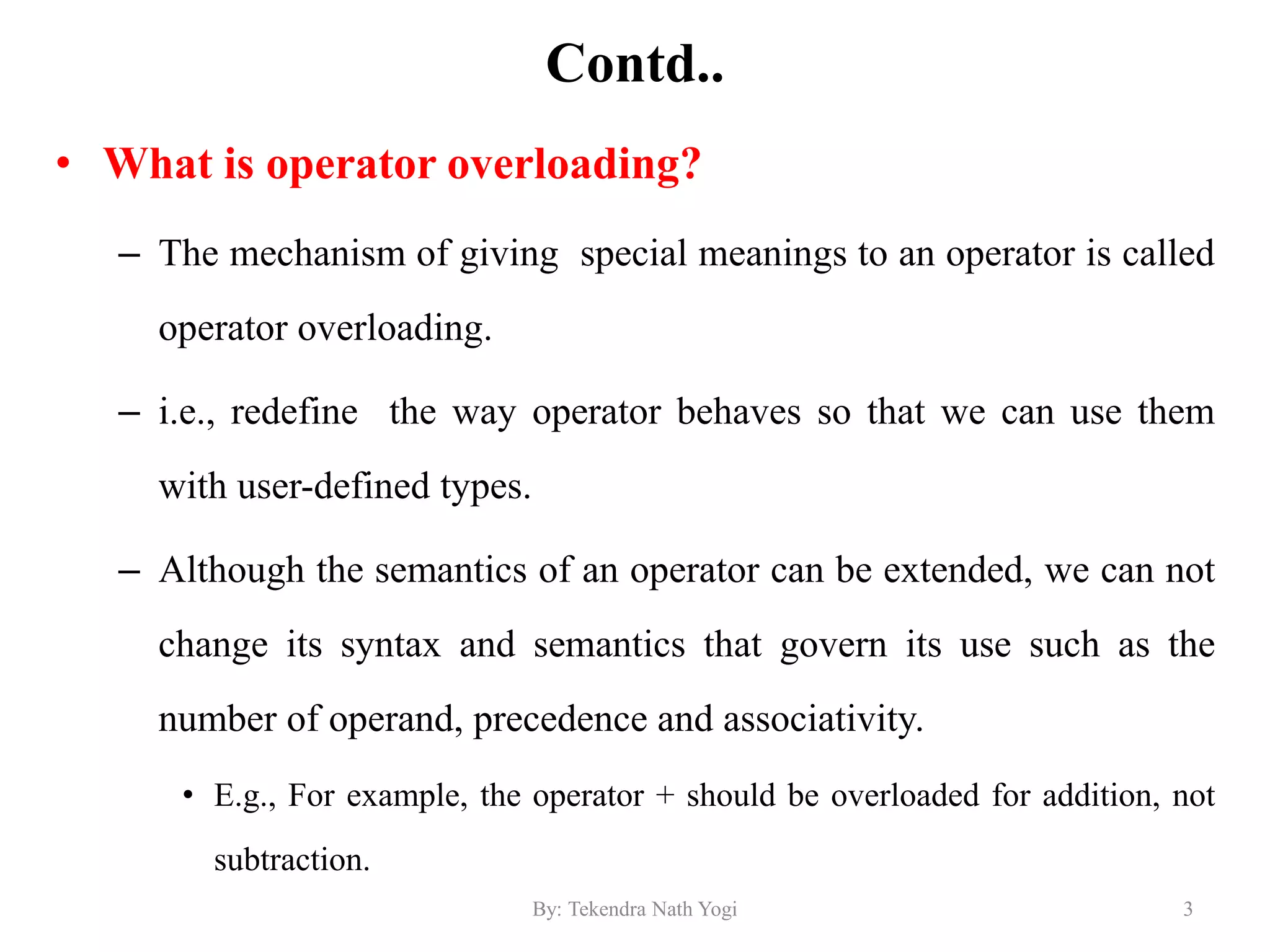 Contd..

• What is operator overloading?

– The mechanism of giving special meanings to an operator is called operator overloading.

– i.e., redefine the way operator behaves so that we can use them with user-defined types.

– Although the semantics of an operator can be extended, we can not change its syntax and semantics that govern its use such as the number of operand, precedence and associativity.

• E.g., For example, the operator + should be overloaded for addition, not subtraction.

By: Tekendra Nath Yogi

3